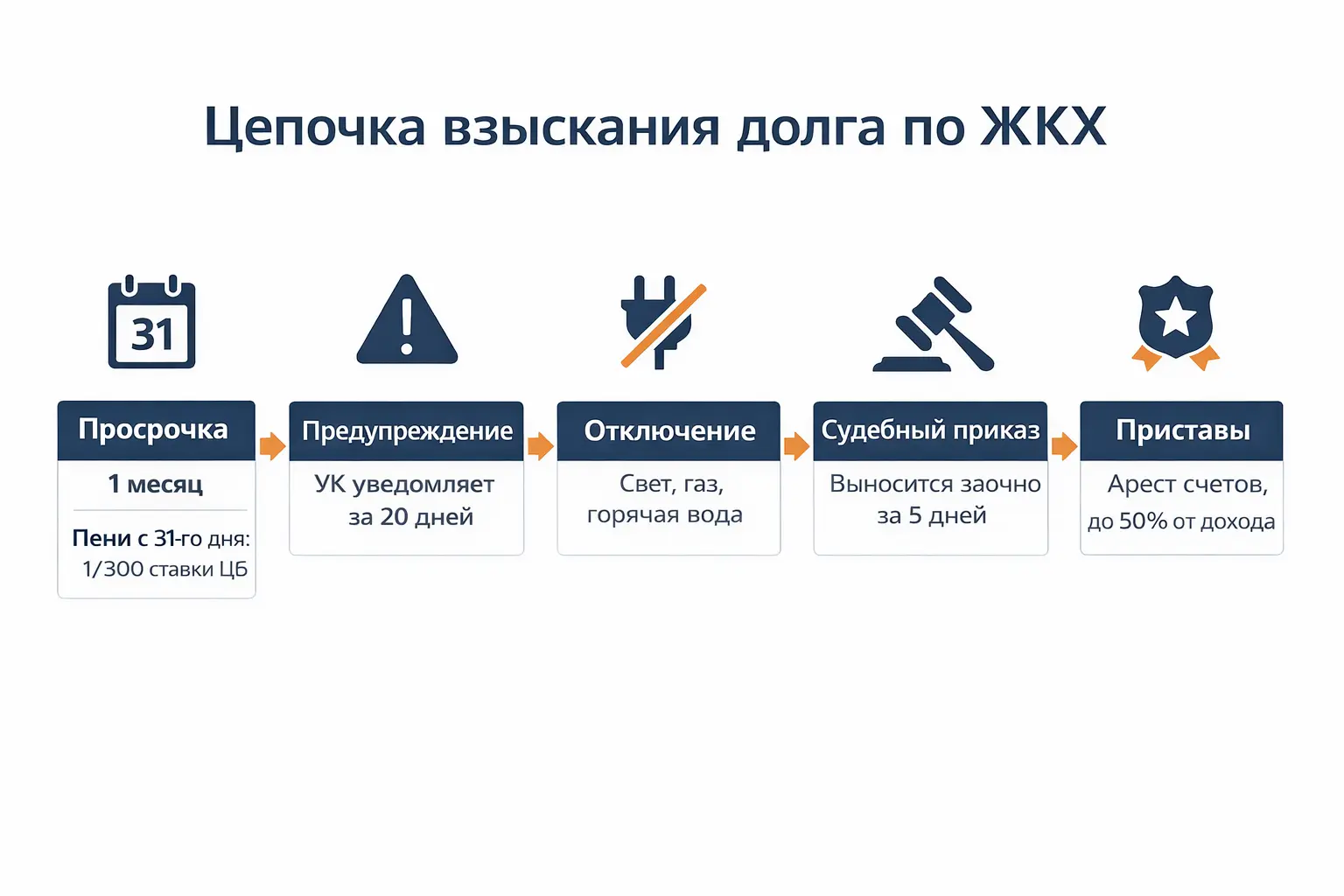 Цепочка взыскания долга по ЖКХ

31

Просрочка

1 месяц

Пени с 31-го дня: 1/300 ставки ЦБ

Предупреждение

УК уведомляет за 20 дней

Отключение

Свет, газ, горячая вода

Судебный приказ

Выносится заочно за 5 дней

Приставы

Арест счетов, до 50% от дохода